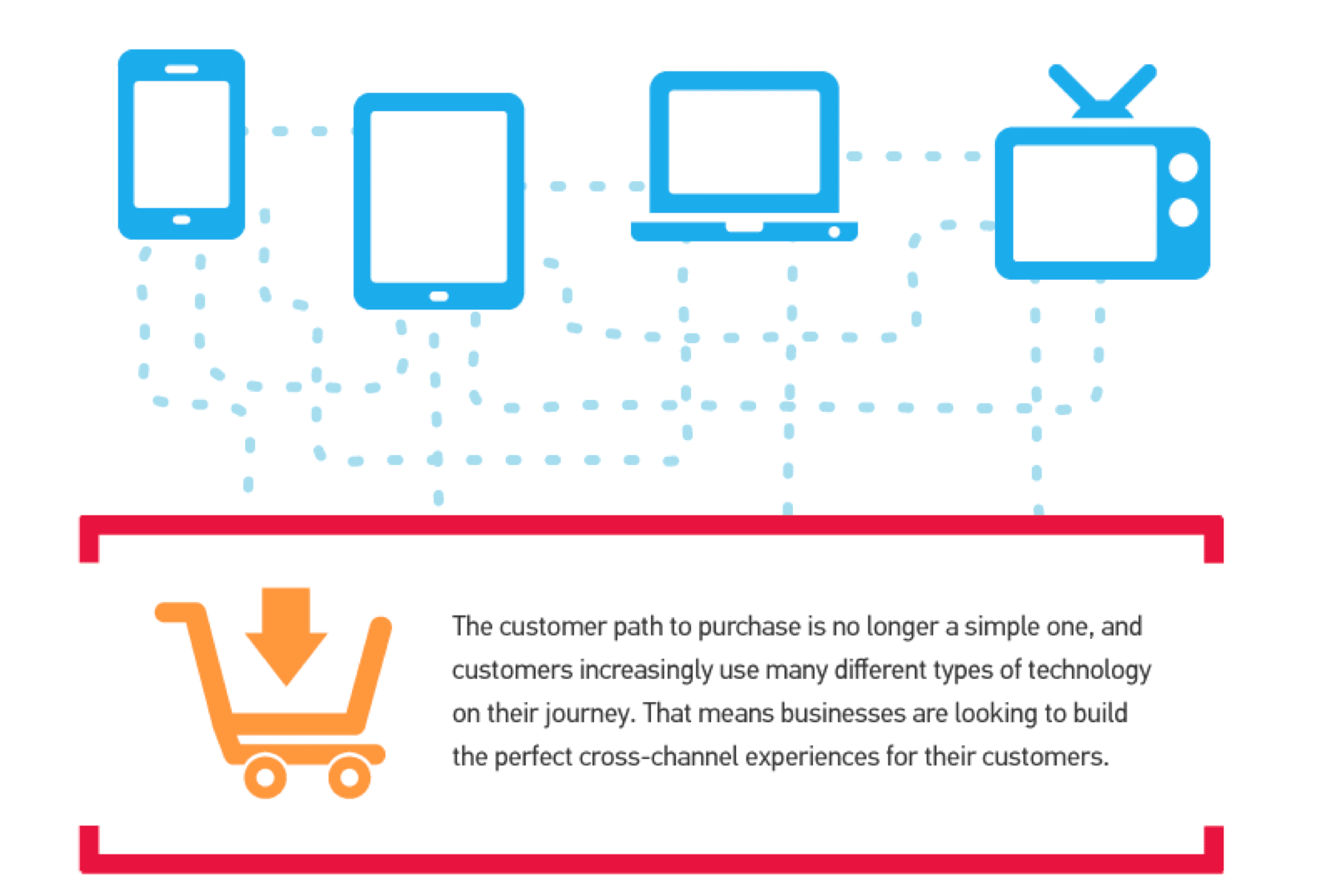 The customer path to purchase is no longer a simple one, and customers increasingly use many different types of technology on their journey. That means businesses are looking to build the perfect cross-channel experiences for their customers.